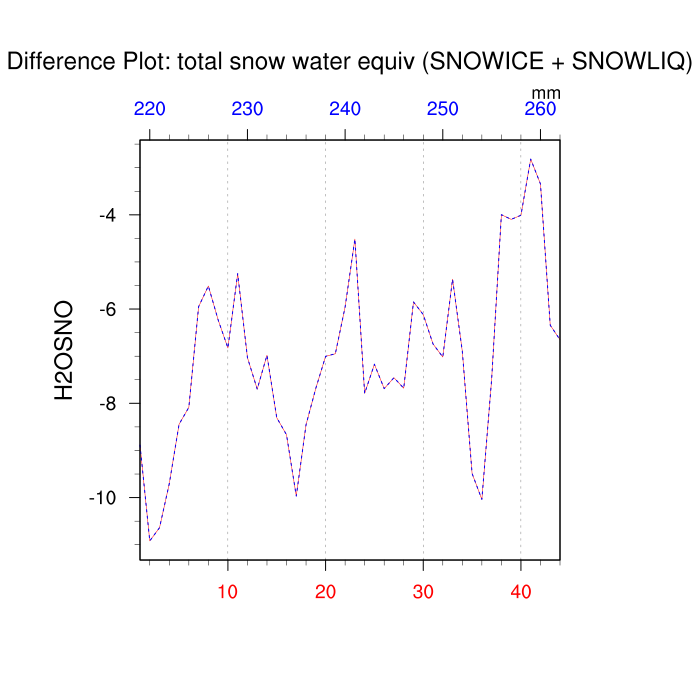 Difference Plot: total snow water equiv (SNOWICE + SNOWLIQ)

mm

220 230 240 250 260

H2OSNO

-4
-6
-8
-10

10 20 30 40